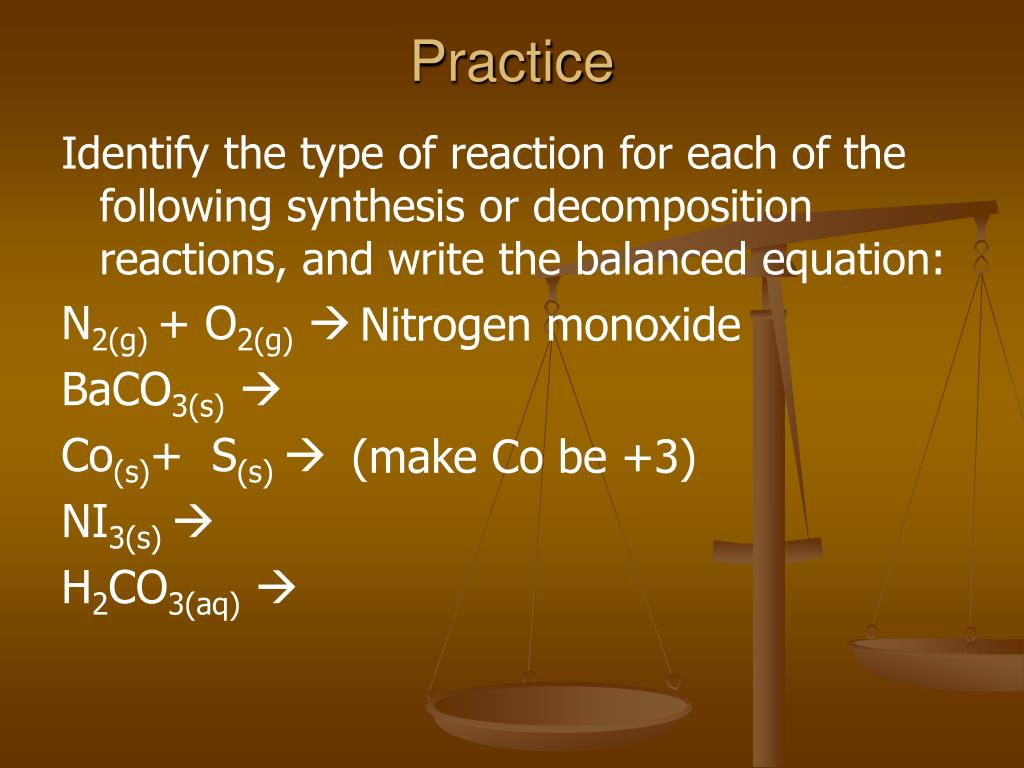 Practice

Identify the type of reaction for each of the following synthesis or decomposition reactions, and write the balanced equation:

$N_{2(g)} + O_{2(g)} \rightarrow$ Nitrogen monoxide

$BaCO_{3(s)} \rightarrow$

$Co_{(s)} + S_{(s)} \rightarrow$ (make Co be +3)

$NI_{3(s)} \rightarrow$

$H_2CO_{3(aq)} \rightarrow$